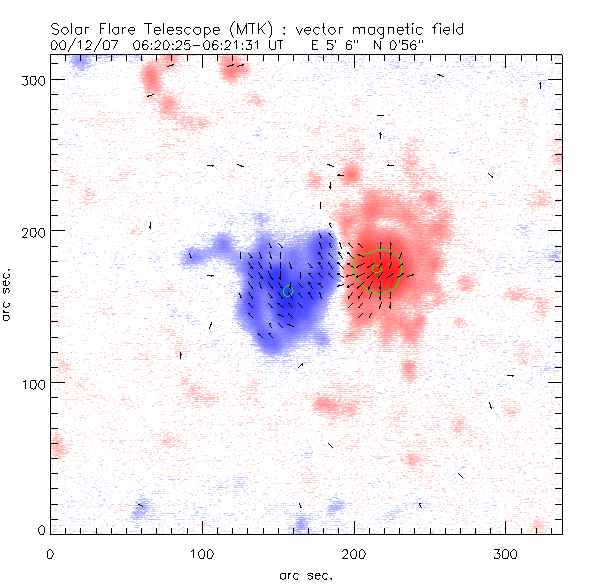 Solar Flare Telescope (MTK) : vector magnetic field
00/12/07 06:20:25-06:21:31 UT E 5' 6" N 0'56"

300
200
100
0

arc sec.

0
100
200
300

arc sec.